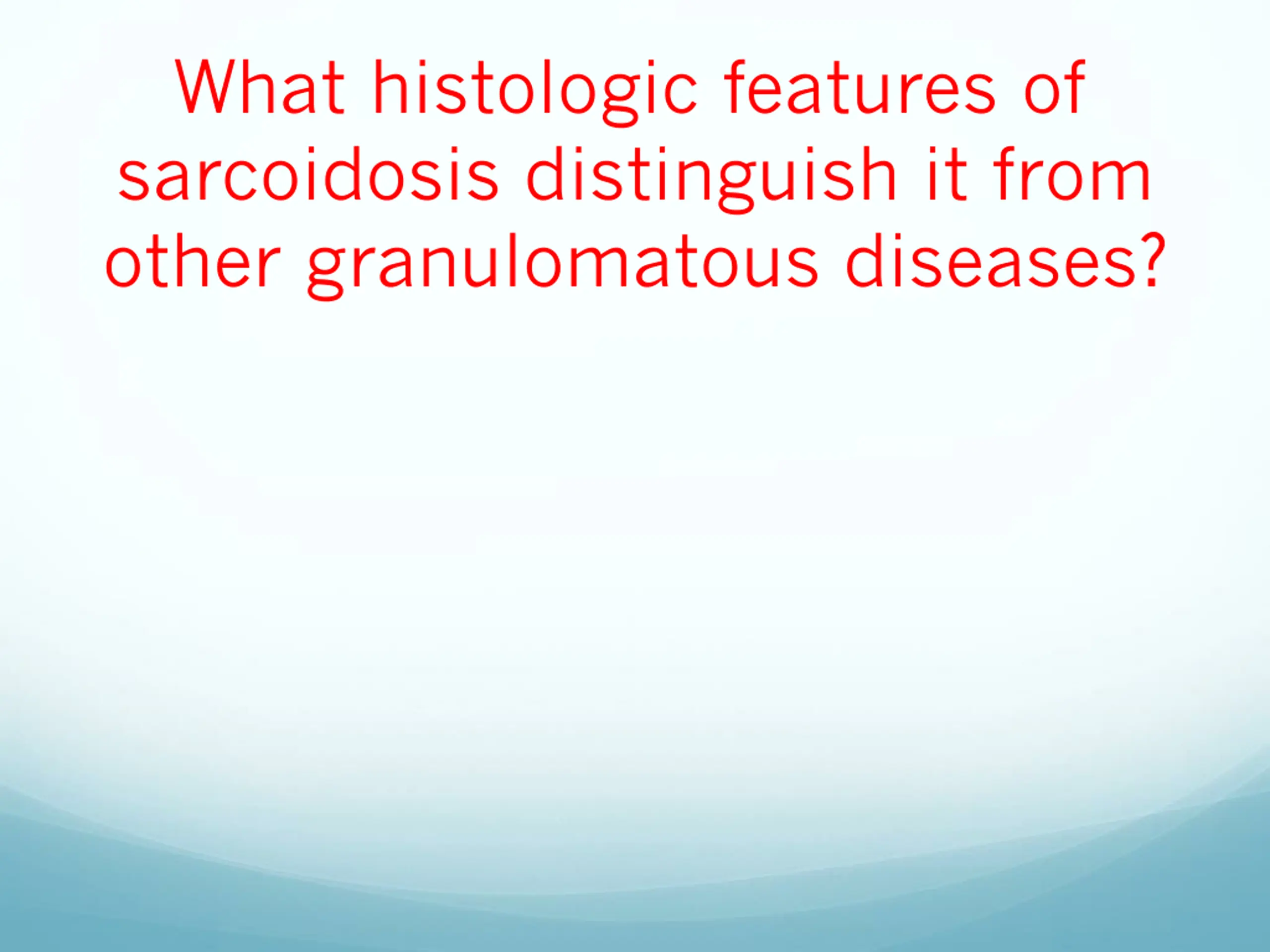 What histologic features of sarcoidosis distinguish it from other granulomatous diseases?